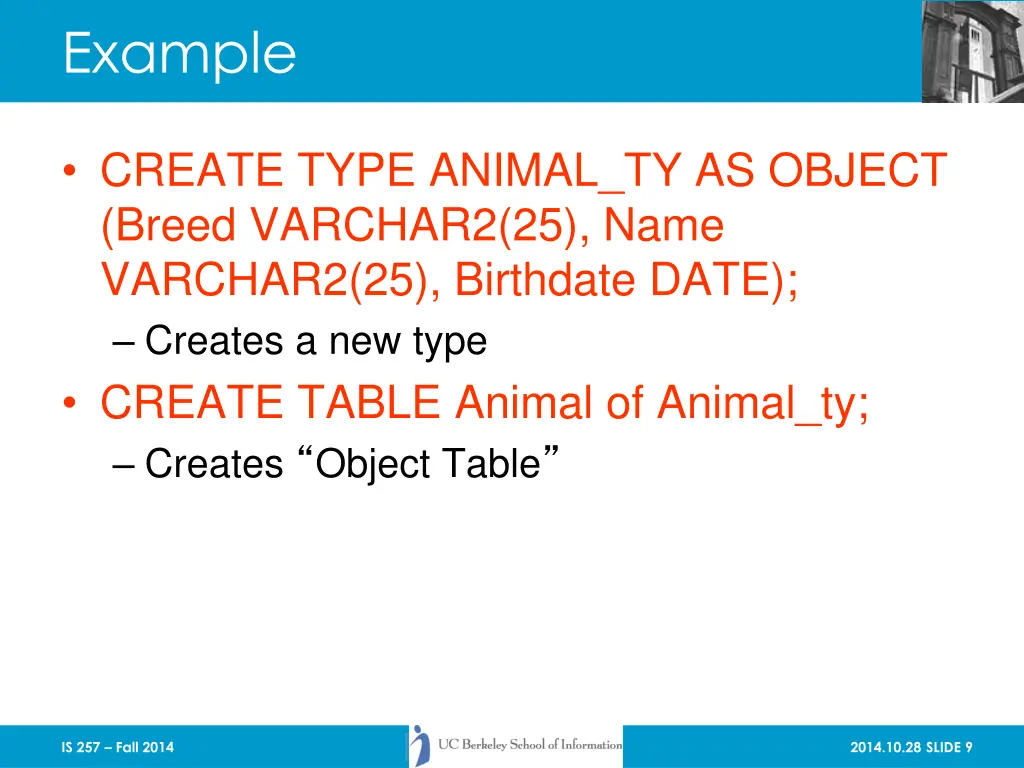 Example

• CREATE TYPE ANIMAL_TY AS OBJECT (Breed VARCHAR2(25), Name VARCHAR2(25), Birthdate DATE);
– Creates a new type
• CREATE TABLE Animal of Animal_ty;
– Creates “Object Table”

IS 257 – Fall 2014

UC Berkeley School of Information

2014.10.28 SLIDE 9